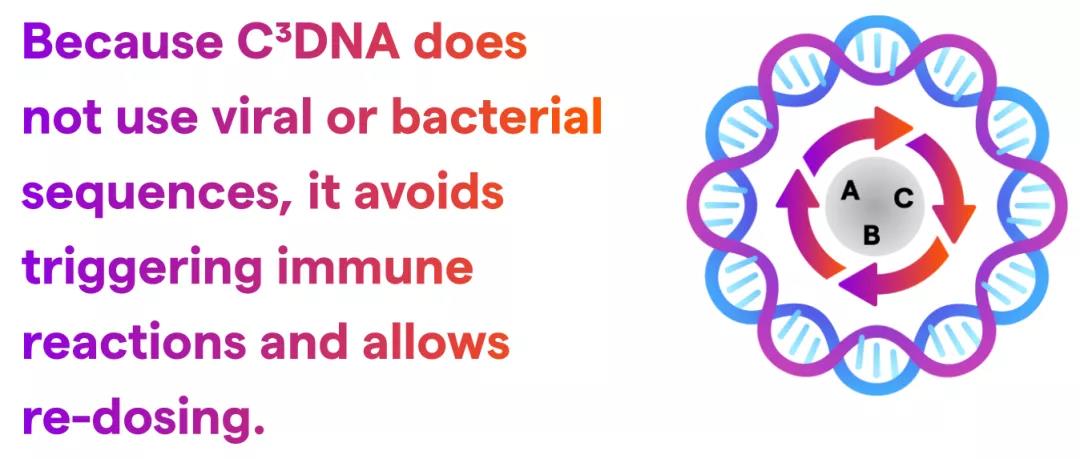 Because C³DNA does not use viral or bacterial sequences, it avoids triggering immune reactions and allows re-dosing.

A
C
B